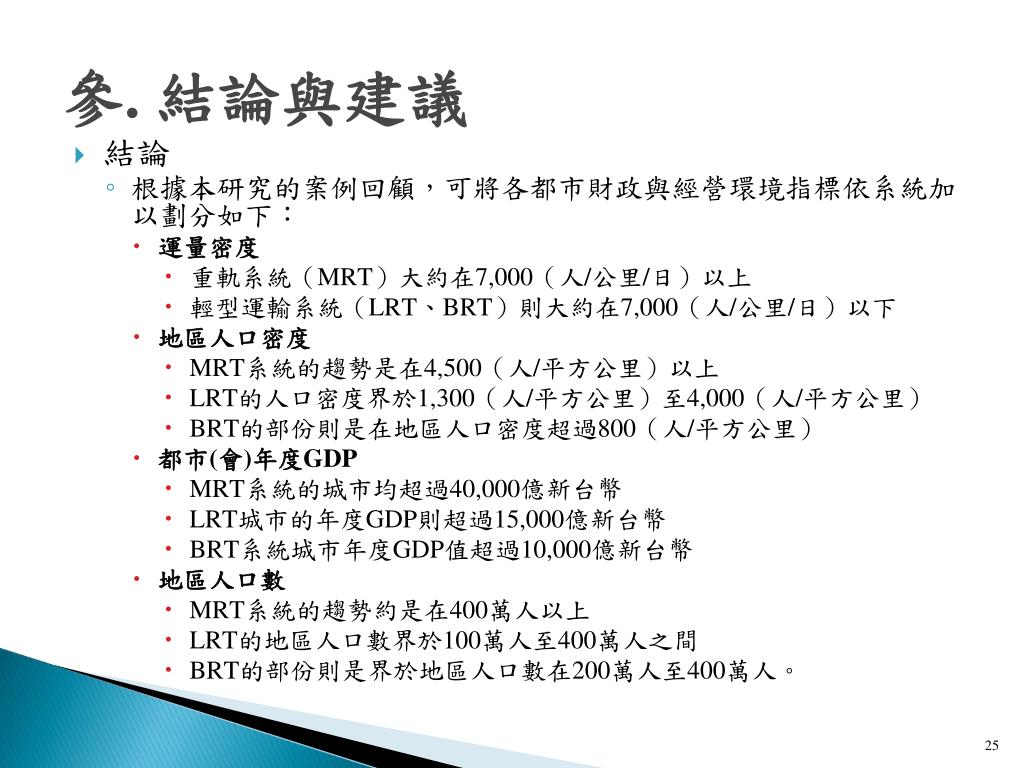 參. 結論與建議

結論

根據本研究的案例回顧，可將各都市財政與經營環境指標依系統加以劃分如下：

運量密度

重軌系統（MRT）大約在7,000（人/公里/日）以上

輕型運輸系統（LRT、BRT）則大約在7,000（人/公里/日）以下

地區人口密度

MRT系統的趨勢是在4,500（人/平方公里）以上

LRT的人口密度界於1,300（人/平方公里）至4,000（人/平方公里）

BRT的部份則是在地區人口密度超過800（人/平方公里）

都市(會)年度GDP

MRT系統的城市均超過40,000億新台幣

LRT城市的年度GDP則超過15,000億新台幣

BRT系統城市年度GDP值超過10,000億新台幣

地區人口數

MRT系統的趨勢約是在400萬人以上

LRT的地區人口數界於100萬人至400萬人之間

BRT的部份則是界於地區人口數在200萬人至400萬人。

25